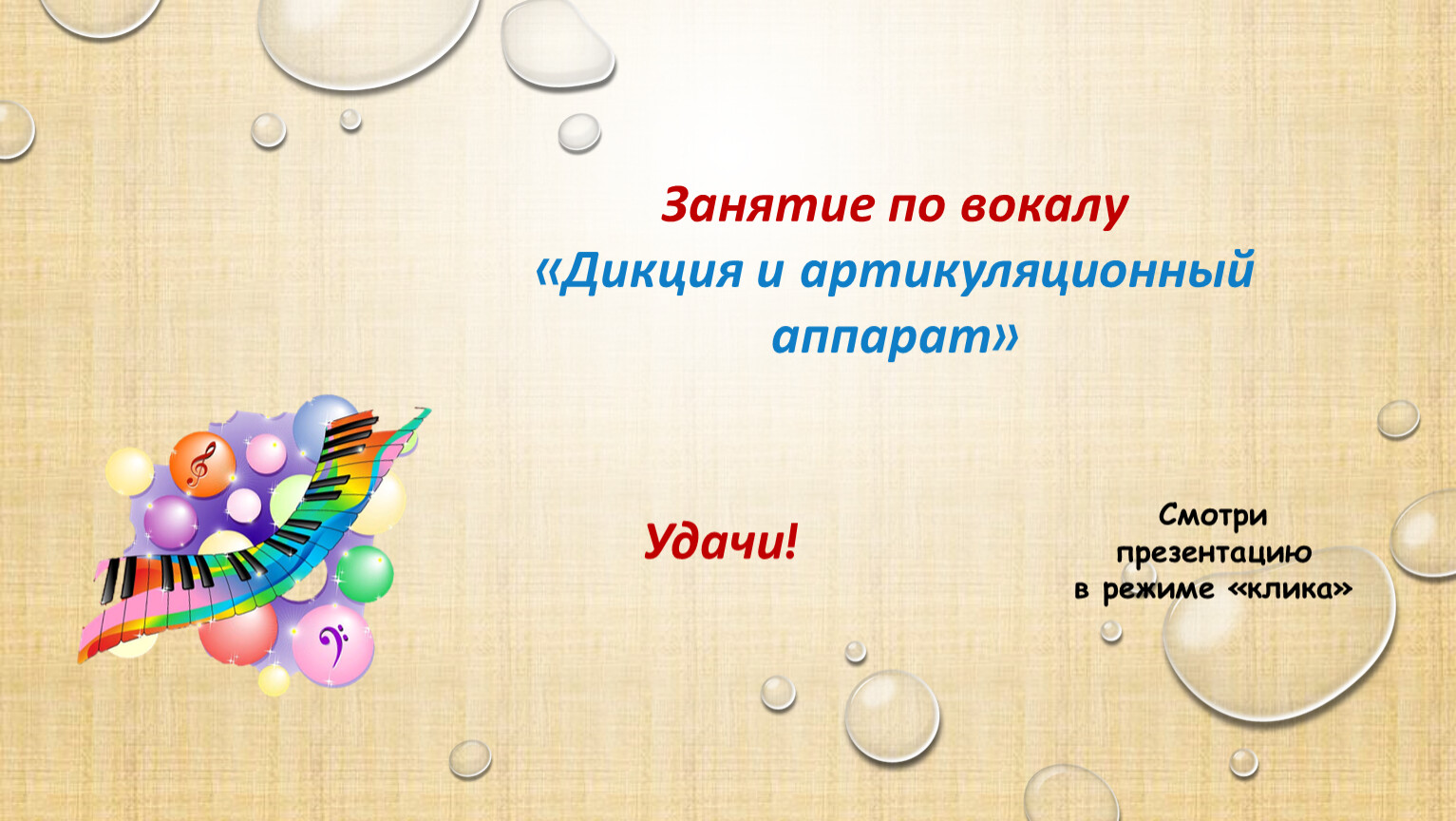 Занятие по вокалу
«Дикция и артикуляционный аппарат»

Удачи!

Смотри презентацию в режиме «клика»